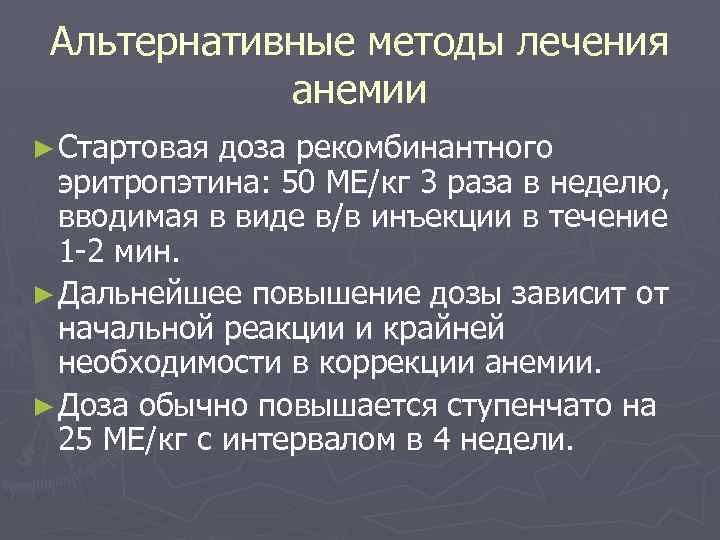 Альтернативные методы лечения анемии

► Стартовая доза рекомбинантного эритропэтина: 50 МЕ/кг 3 раза в неделю, вводимая в виде в/в инъекции в течение 1-2 мин.

► Дальнейшее повышение дозы зависит от начальной реакции и крайней необходимости в коррекции анемии.

► Доза обычно повышается ступенчато на 25 МЕ/кг с интервалом в 4 недели.